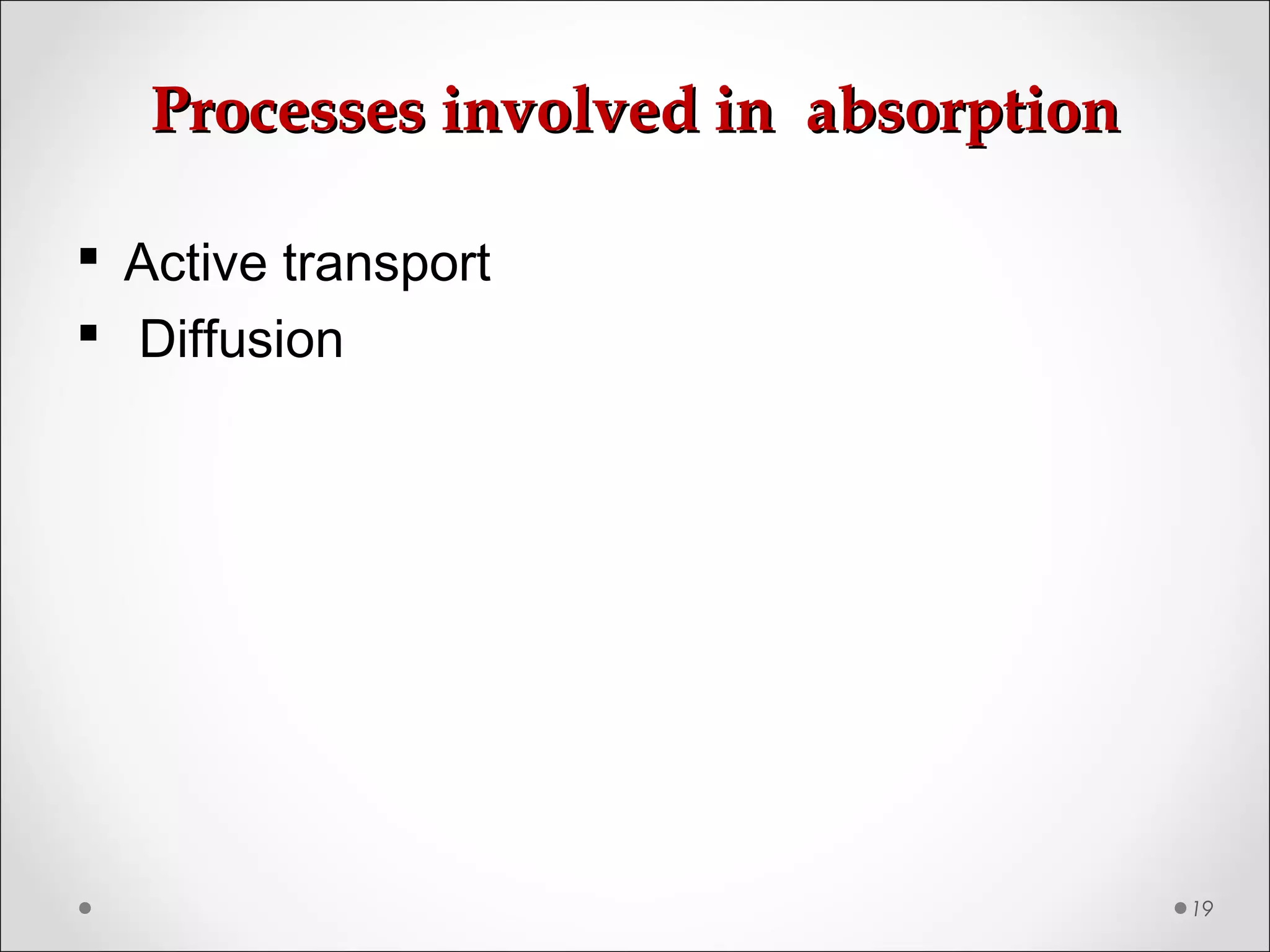 Processes involved in absorption

▪ Active transport
▪ Diffusion

19